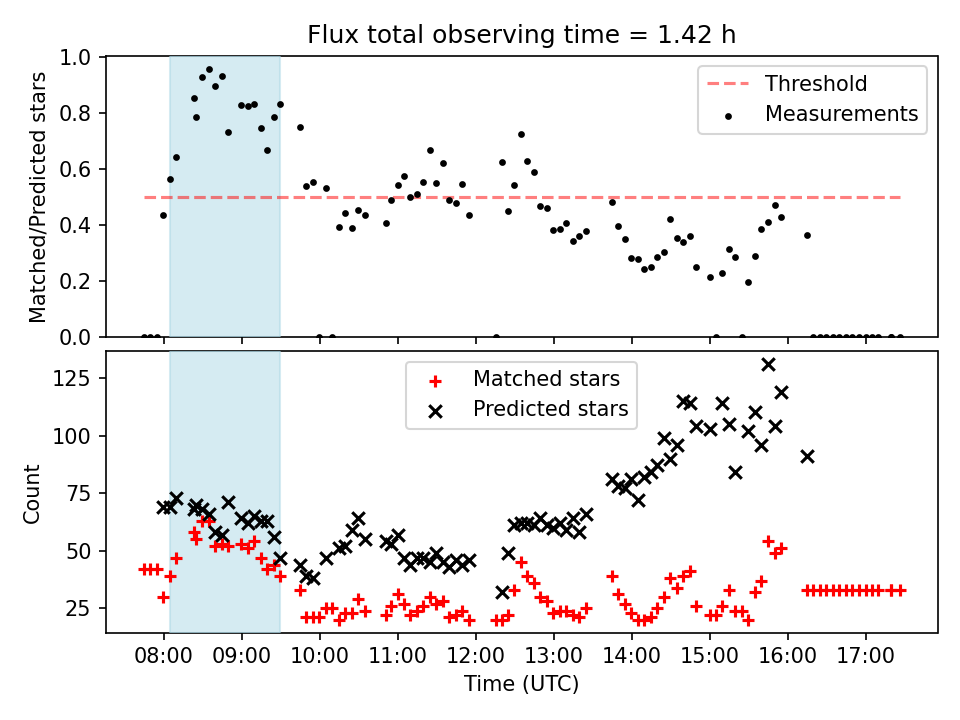 Flux total observing time = 1.42 h

Matched/Predicted stars

1.0
0.8
0.6
0.4
0.2
0.0

Threshold
Measurements

Count

125
100
75
50
25

Matched stars
Predicted stars

08:00 09:00 10:00 11:00 12:00 13:00 14:00 15:00 16:00 17:00

Time (UTC)